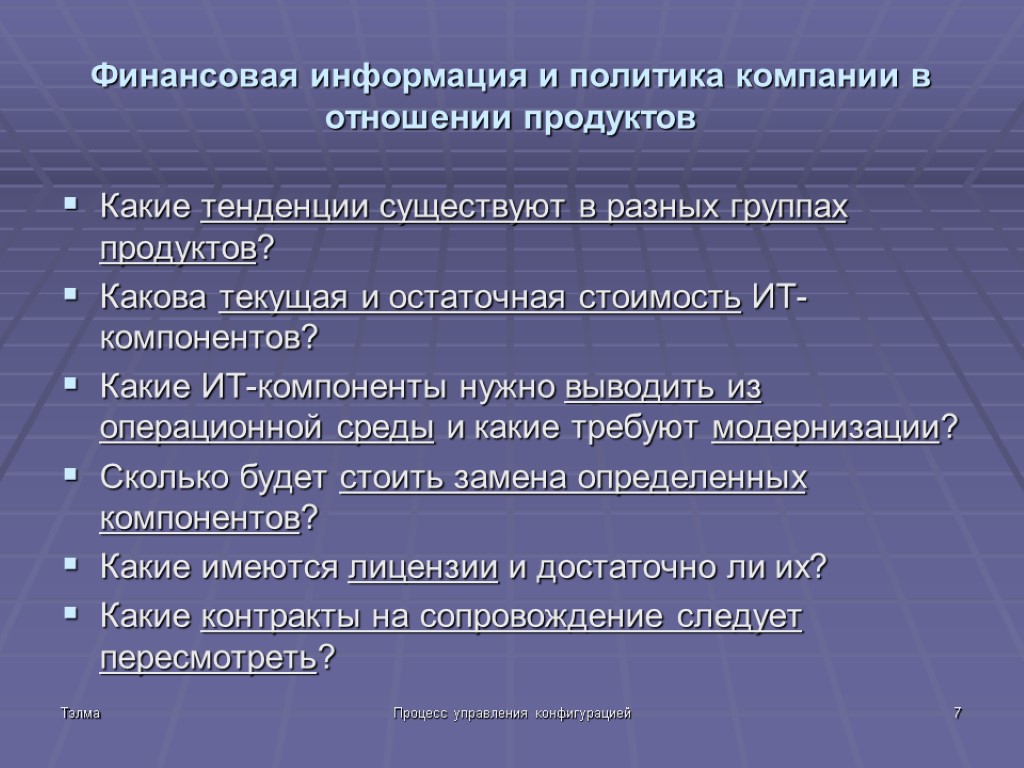 Финансовая информация и политика компании в отношении продуктов

Какие тенденции существуют в разных группах продуктов?

Какова текущая и остаточная стоимость ИТ-компонентов?

Какие ИТ-компоненты нужно выводить из операционной среды и какие требуют модернизации?

Сколько будет стоить замена определенных компонентов?

Какие имеются лицензии и достаточно ли их?

Какие контракты на сопровождение следует пересмотреть?

Тэлма

Процесс управления конфигурацией

7